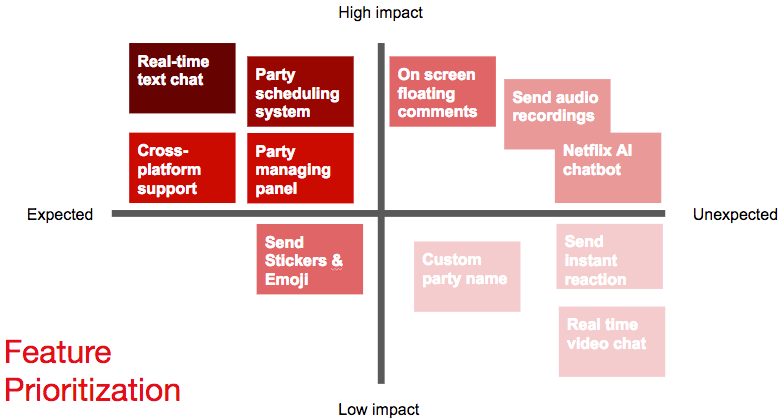 High impact

Real-time text chat

Party scheduling system

On screen floating comments

Send audio recordings

Cross-platform support

Party managing panel

Netflix AI chatbot

Expected

Unexpected

Send Stickers & Emoji

Custom party name

Send instant reaction

Real time video chat

Feature Prioritization

Low impact